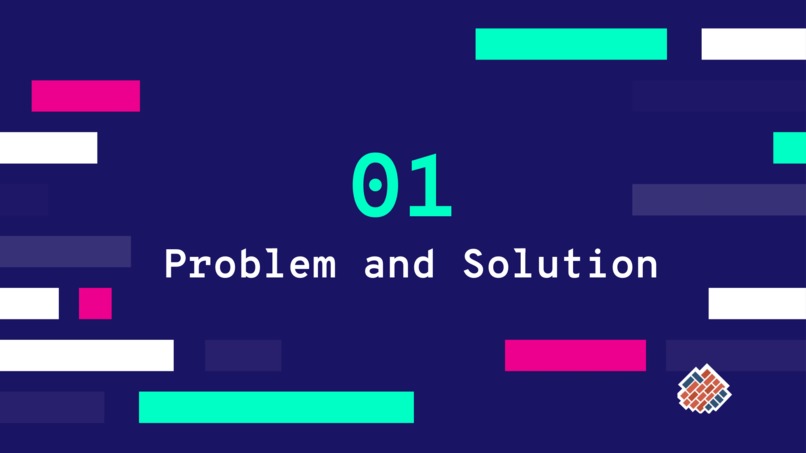 01

Problem and Solution